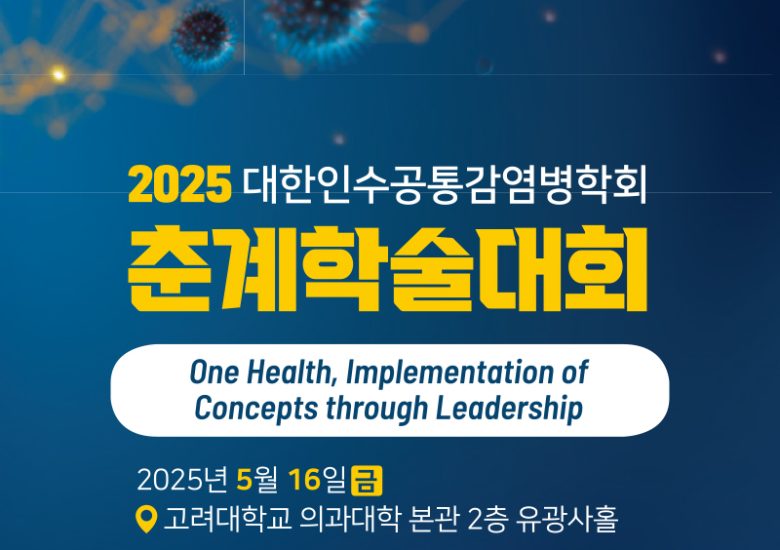 2025 대한인수공통감염병학회
춘계학술대회

One Health, Implementation of Concepts through Leadership

2025년 5월 16일 금
고려대학교 의과대학 본관 2층 유광사홀